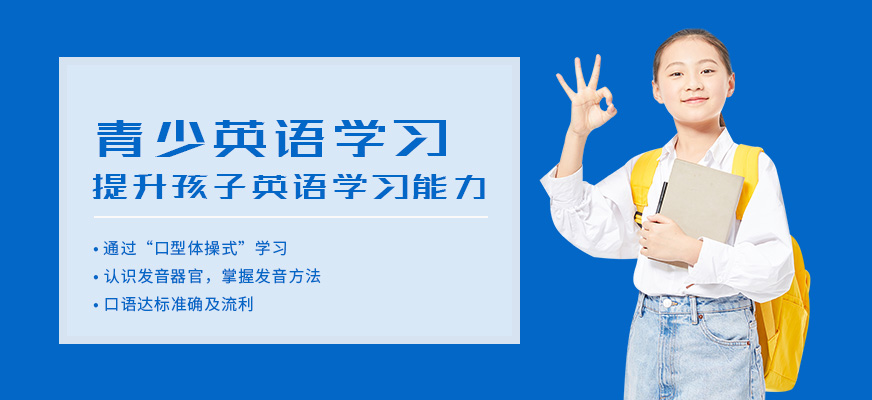 青少英语学习
提升孩子英语学习能力

• 通过“口型体操式”学习
• 认识发音器官，掌握发音方法
• 口语达标准确及流利